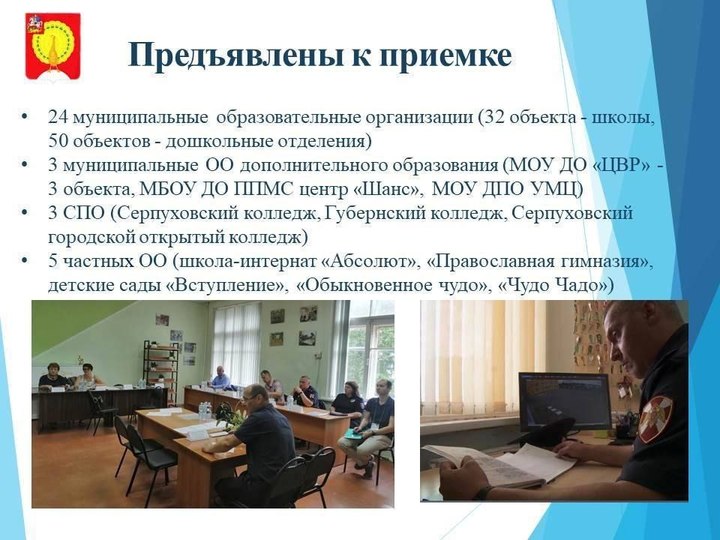 Предъявлены к приемке

• 24 муниципальные образовательные организации (32 объекта - школы, 50 объектов - дошкольные отделения)
• 3 муниципальные ОО дополнительного образования (МОУ ДО «ЦВР» - 3 объекта, МБОУ ДО ППМС центр «Шанс», МОУ ДПО УМЦ)
• 3 СПО (Серпуховский колледж, Губернский колледж, Серпуховский городской открытый колледж)
• 5 частных ОО (школа-интернат «Абсолют», «Православная гимназия», детские сады «Вступление», «Обыкновенное чудо», «Чудо Чадо»)